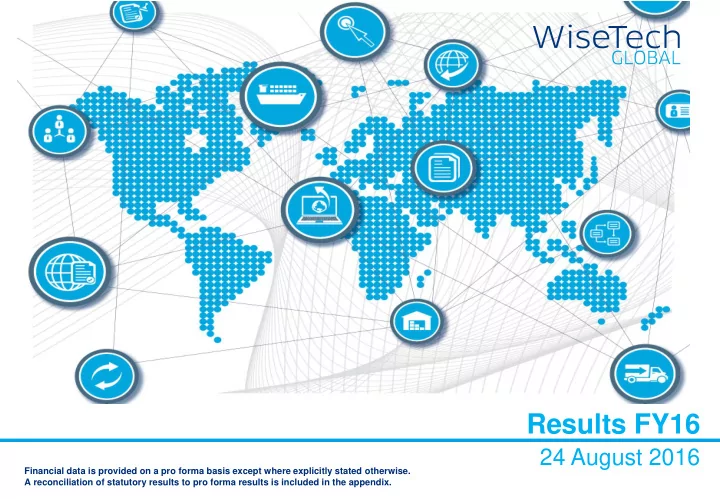 WiseTech
GLOBAL

Results FY16

24 August 2016

Financial data is provided on a pro forma basis except where explicitly stated otherwise.
A reconciliation of statutory results to pro forma results is included in the appendix.